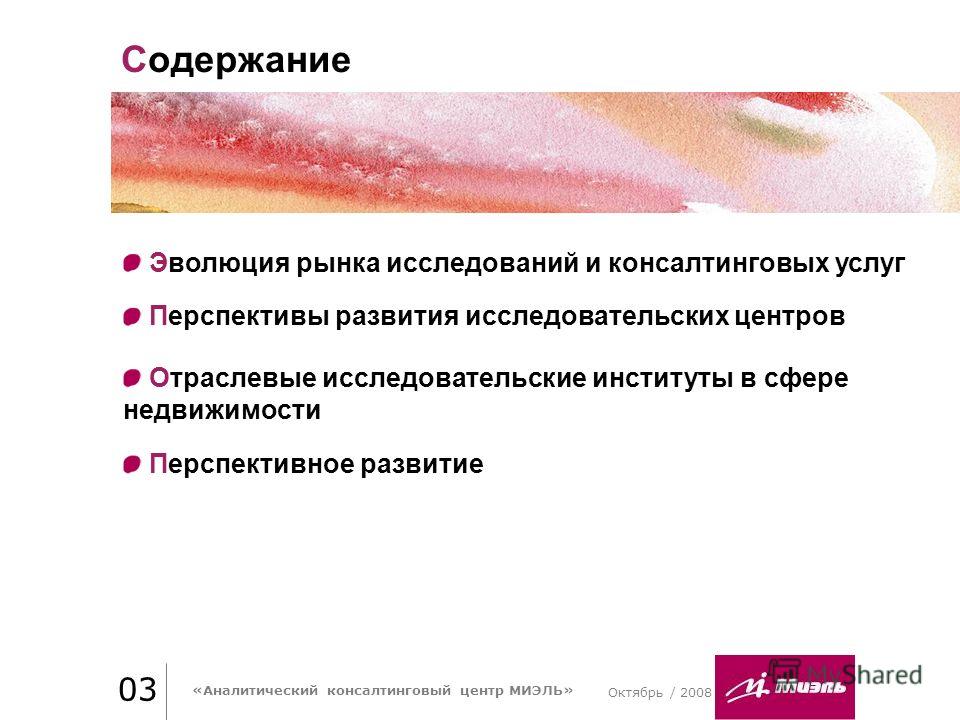 Содержание

Эволюция рынка исследований и консалтинговых услуг

Перспективы развития исследовательских центров

Отраслевые исследовательские институты в сфере недвижимости

Перспективное развитие

03

«Аналитический консалтинговый центр МИЭЛЬ»

Октябрь / 2008

МИЭЛЬ

MyShared